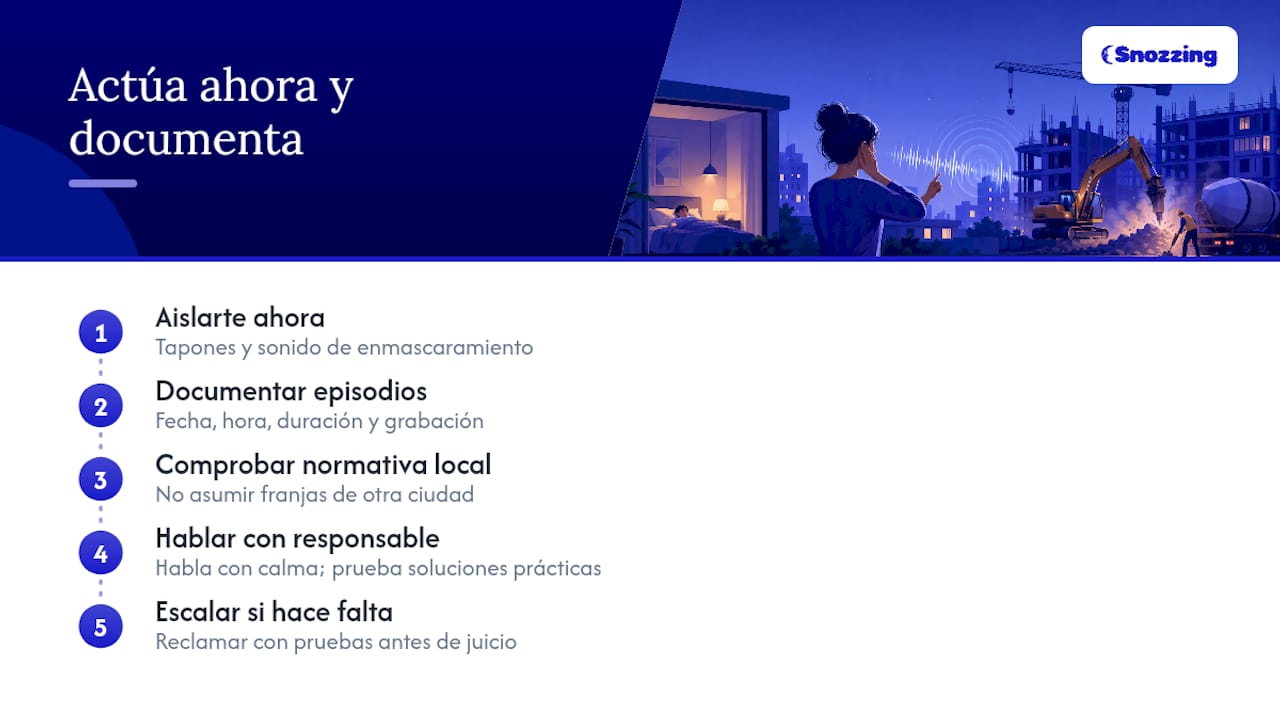 Actúa ahora y documenta

Snozzing

1
Aislarte ahora
Tapones y sonido de enmascaramiento

2
Documentar episodios
Fecha, hora, duración y grabación

3
Comprobar normativa local
No asumir franjas de otra ciudad

4
Hablar con responsable
Habla con calma; prueba soluciones prácticas

5
Escalar si hace falta
Reclamar con pruebas antes de juicio